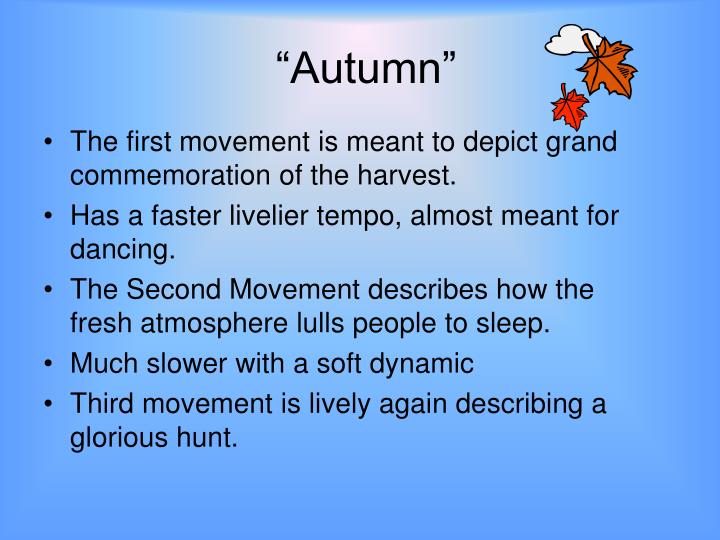 “Autumn”

• The first movement is meant to depict grand commemoration of the harvest.
• Has a faster livelier tempo, almost meant for dancing.
• The Second Movement describes how the fresh atmosphere lulls people to sleep.
• Much slower with a soft dynamic
• Third movement is lively again describing a glorious hunt.